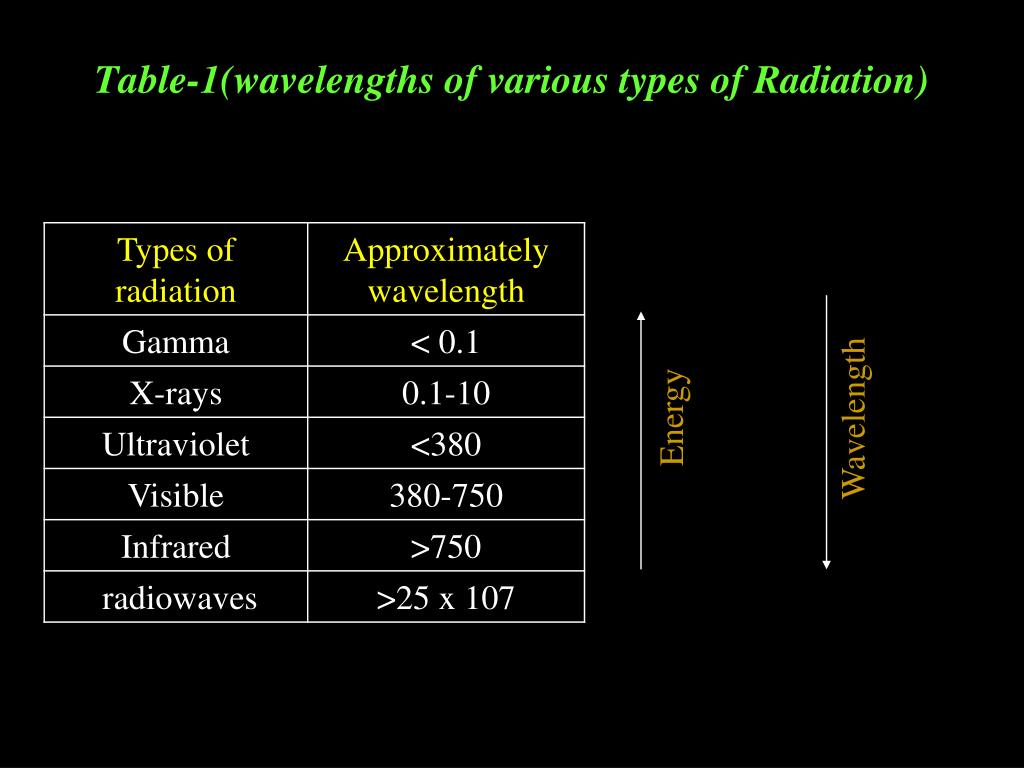 Table-1(wavelengths of various types of Radiation)

| Types of radiation | Approximately wavelength |
|---|---|
| Gamma | < 0.1 |
| X-rays | 0.1-10 |
| Ultraviolet | <380 |
| Visible | 380-750 |
| Infrared | >750 |
| radiowaves | >25 x 107 |

Energy

Wavelength